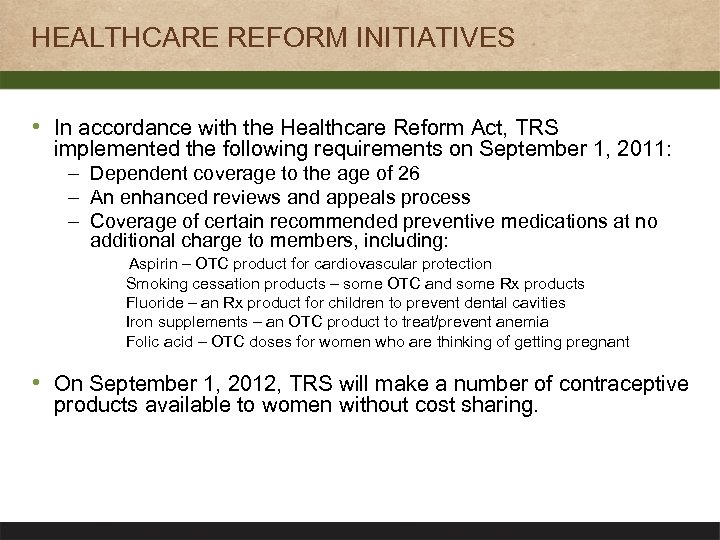 HEALTHCARE REFORM INITIATIVES

• In accordance with the Healthcare Reform Act, TRS implemented the following requirements on September 1, 2011:
– Dependent coverage to the age of 26
– An enhanced reviews and appeals process
– Coverage of certain recommended preventive medications at no additional charge to members, including:
Aspirin – OTC product for cardiovascular protection
Smoking cessation products – some OTC and some Rx products
Fluoride – an Rx product for children to prevent dental cavities
Iron supplements – an OTC product to treat/prevent anemia
Folic acid – OTC doses for women who are thinking of getting pregnant

• On September 1, 2012, TRS will make a number of contraceptive products available to women without cost sharing.